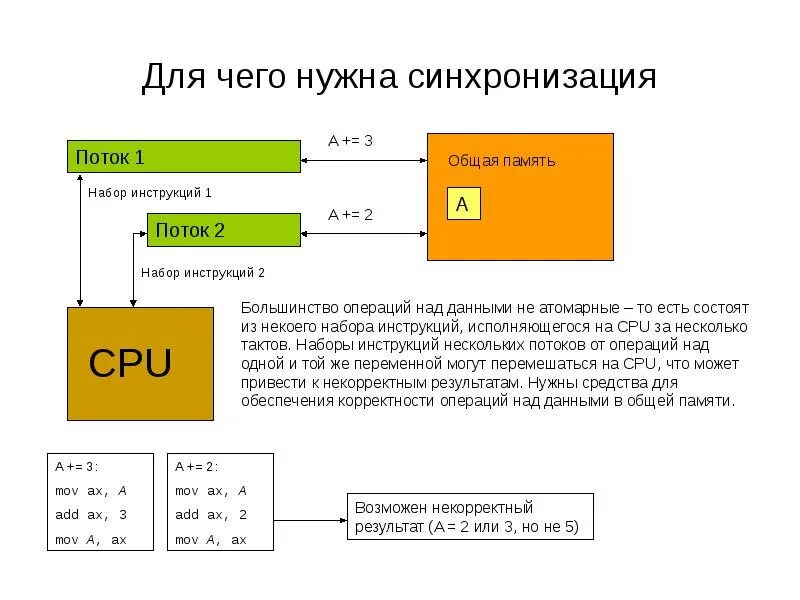 Для чего нужна синхронизация

Поток 1

A += 3

Общая память

A

Набор инструкций 1

Поток 2

A += 2

Набор инструкций 2

CPU

Большинство операций над данными не атомарные – то есть состоят из некоего набора инструкций, исполняющегося на CPU за несколько тактов. Наборы инструкций нескольких потоков от операций над одной и той же переменной могут перемешаться на CPU, что может привести к некорректным результатам. Нужны средства для обеспечения корректности операций над данными в общей памяти.

A += 3:
mov ax, A
add ax, 3
mov A, ax

A += 2:
mov ax, A
add ax, 2
mov A, ax

Возможен некорректный результат (A = 2 или 3, но не 5)